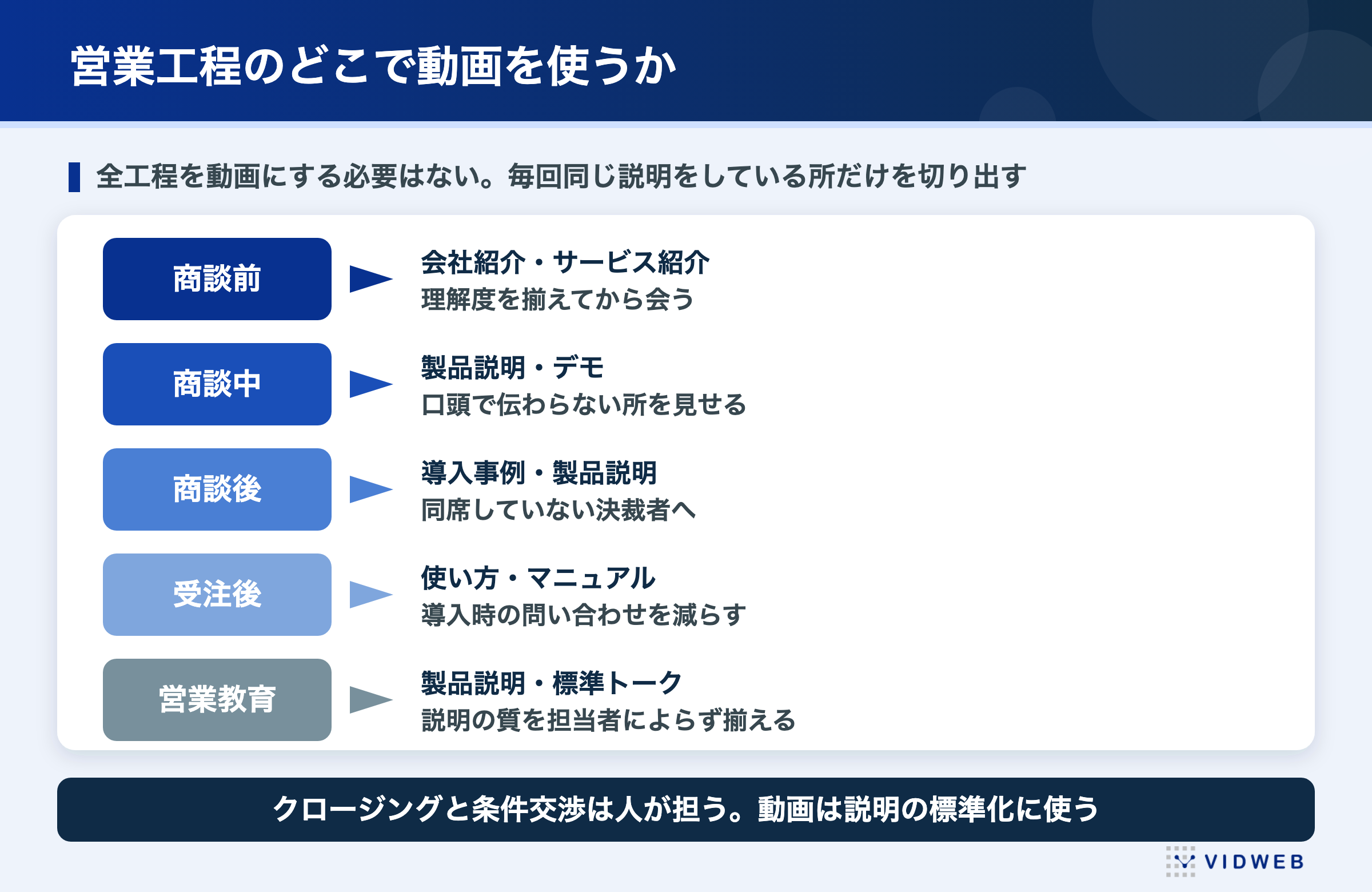 営業工程のどこで動画を使うか

全工程を動画にする必要はない。毎回同じ説明をしている所だけを切り出す

商談前
会社紹介・サービス紹介
理解度を揃えてから会う

商談中
製品説明・デモ
口頭で伝わらない所を見せる

商談後
導入事例・製品説明
同席していない決裁者へ

受注後
使い方・マニュアル
導入時の問い合わせを減らす

営業教育
製品説明・標準トーク
説明の質を担当者によらず揃える

クロージングと条件交渉は人が担う。動画は説明の標準化に使う

VIDWEB